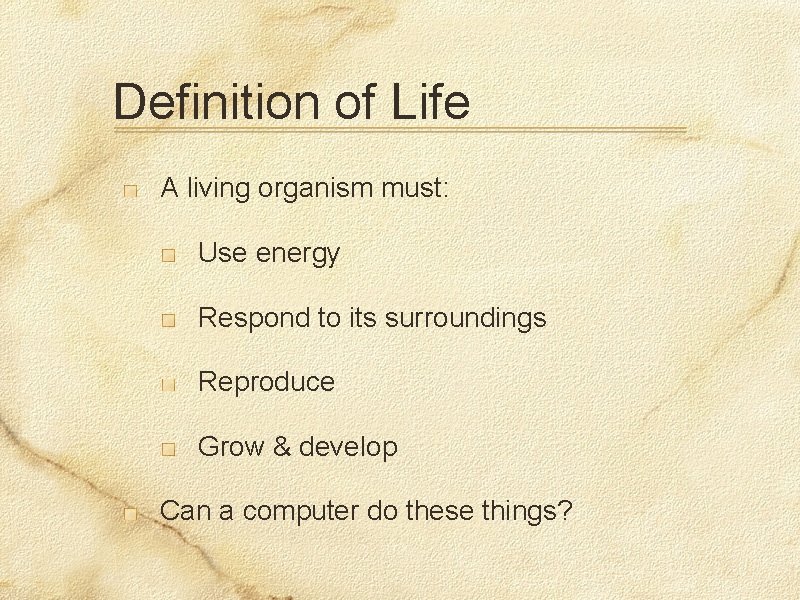 Definition of Life

A living organism must:

Use energy

Respond to its surroundings

Reproduce

Grow & develop

Can a computer do these things?